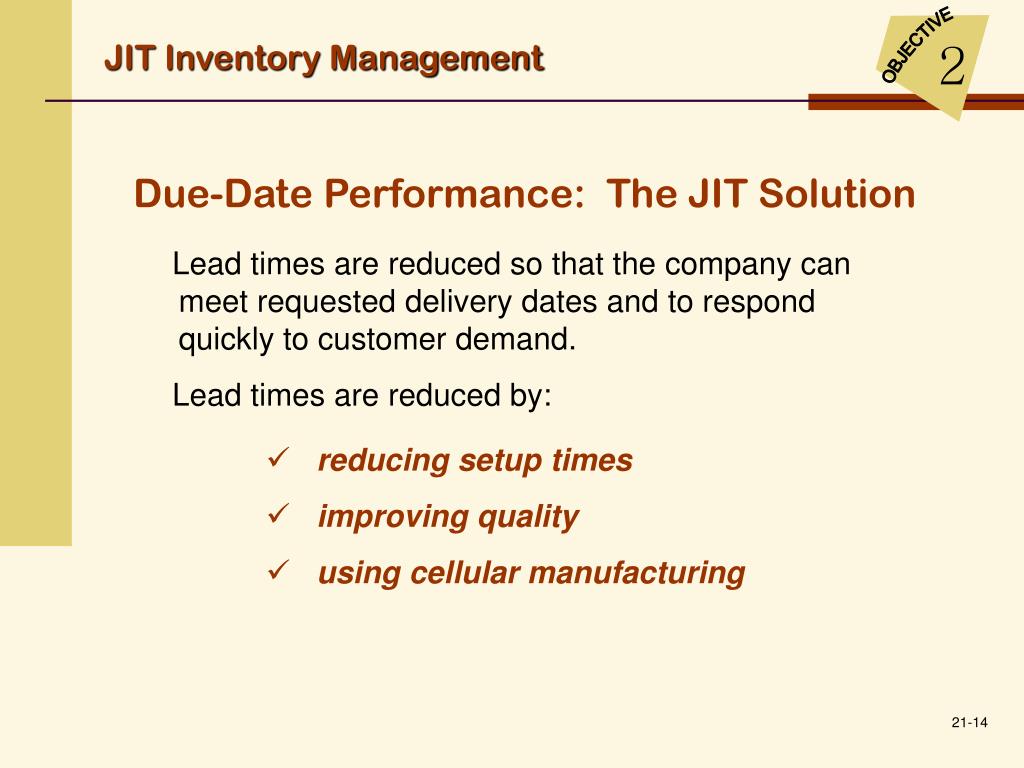 JIT Inventory Management

OBJECTIVE 2

Due-Date Performance: The JIT Solution

Lead times are reduced so that the company can meet requested delivery dates and to respond quickly to customer demand.

Lead times are reduced by:

✓ reducing setup times
✓ improving quality
✓ using cellular manufacturing

21-14